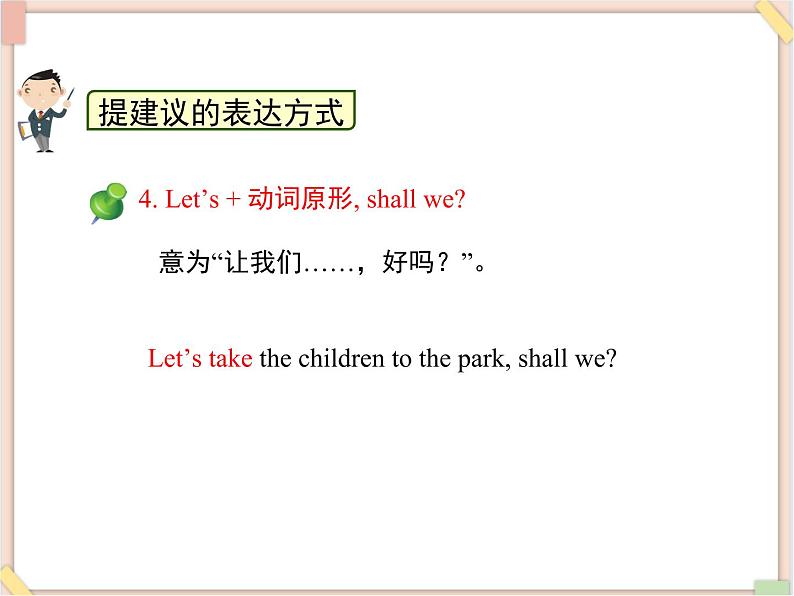 提建议的表达方式

4. Let’s + 动词原形, shall we?

意为“让我们……，好吗？”。

Let’s take the children to the park, shall we?